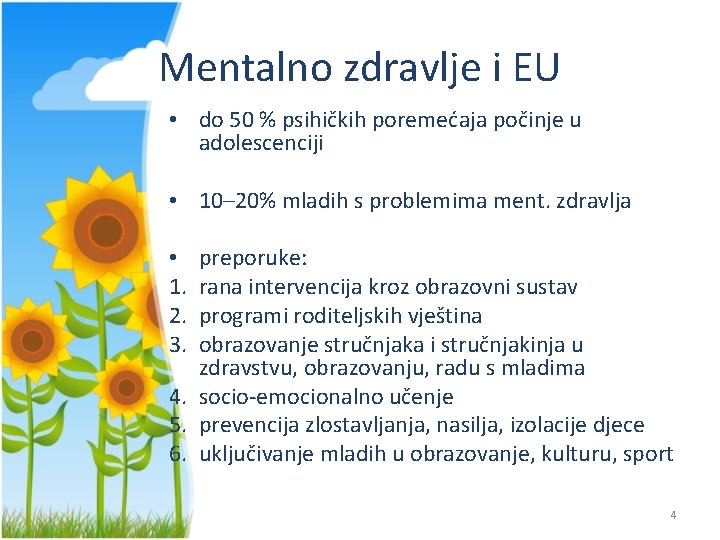 Mentalno zdravlje i EU

• do 50 % psihičkih poremećaja počinje u adolescenciji

• 10–20% mladih s problemima ment. zdravlja

• preporuke:
1. rana intervencija kroz obrazovni sustav
2. programi roditeljskih vještina
3. obrazovanje stručnjaka i stručnjakinja u zdravstvu, obrazovanju, radu s mladima
4. socio-emocionalno učenje
5. prevencija zlostavljanja, nasilja, izolacije djece
6. uključivanje mladih u obrazovanje, kulturu, sport

4